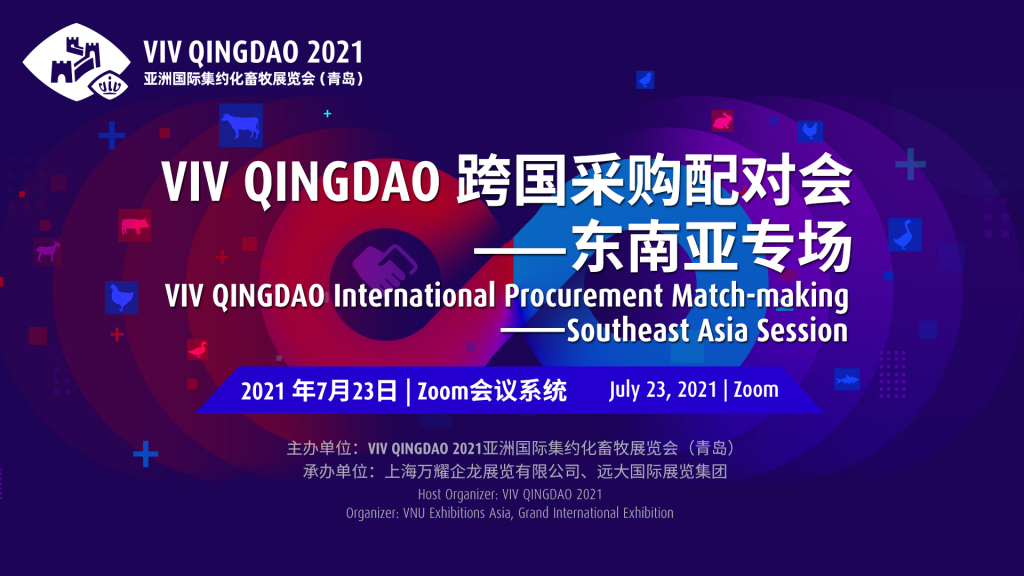 VIV QINGDAO 2021
亚洲国际集约化畜牧展览会（青岛）

VIV QINGDAO 跨国采购配对会
——东南亚专场
VIV QINGDAO International Procurement Match-making
——Southeast Asia Session

2021 年7月23日 | Zoom会议系统
July 23, 2021 | Zoom

主办单位：VIV QINGDAO 2021亚洲国际集约化畜牧展览会（青岛）
承办单位：上海万耀企龙展览有限公司、远大国际展览集团
Host Organizer: VIV QINGDAO 2021
Organizer: VNU Exhibitions Asia, Grand International Exhibition